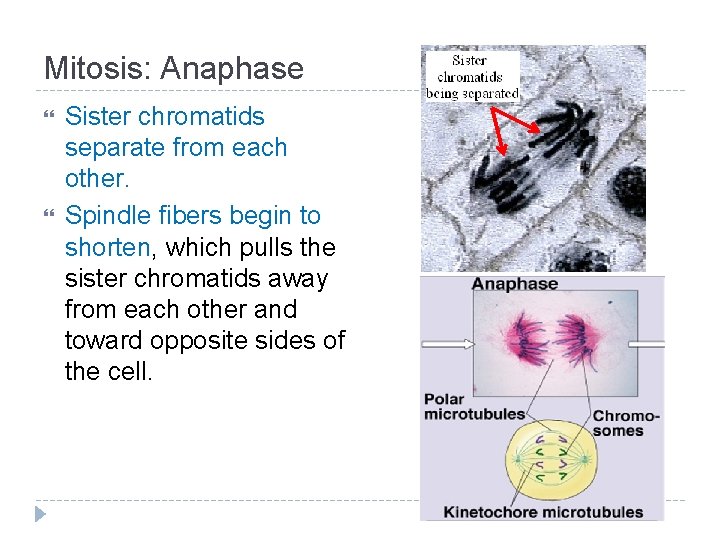 Mitosis: Anaphase

Sister chromatids separate from each other.

Spindle fibers begin to shorten, which pulls the sister chromatids away from each other and toward opposite sides of the cell.

Sister chromatids being separated

Anaphase

Polar microtubules

Chromosomes

Kinetochore microtubules